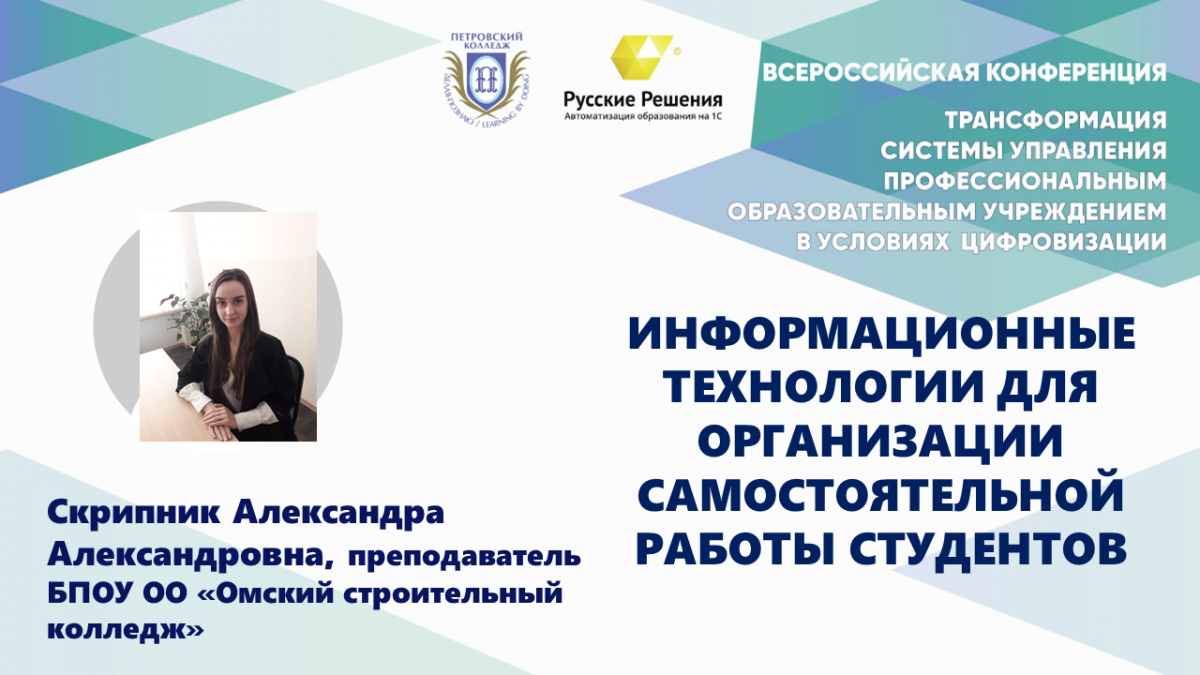 ПЕТРОВСКИЙ КОЛЛЕДЖ
ДЕЛАЯ ПОЗНАЮ / LEARNING BY DOING

Русские Решения
Автоматизация образования на 1С

ВСЕРОССИЙСКАЯ КОНФЕРЕНЦИЯ

ТРАНСФОРМАЦИЯ СИСТЕМЫ УПРАВЛЕНИЯ ПРОФЕССИОНАЛЬНЫМ ОБРАЗОВАТЕЛЬНЫМ УЧРЕЖДЕНИЕМ В УСЛОВИЯХ ЦИФРОВИЗАЦИИ

ИНФОРМАЦИОННЫЕ ТЕХНОЛОГИИ ДЛЯ ОРГАНИЗАЦИИ САМОСТОЯТЕЛЬНОЙ РАБОТЫ СТУДЕНТОВ

Скрипник Александра Александровна, преподаватель БПОУ ОО «Омский строительный колледж»